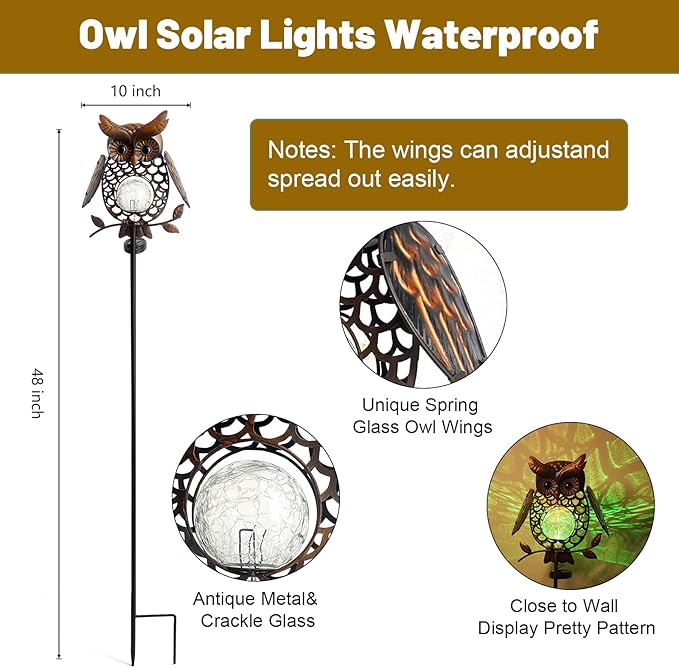 Owl Solar Lights Waterproof

10 inch

48 inch

Notes: The wings can adjustand spread out easily.

Unique Spring Glass Owl Wings

Antique Metal& Crackle Glass

Close to Wall Display Pretty Pattern